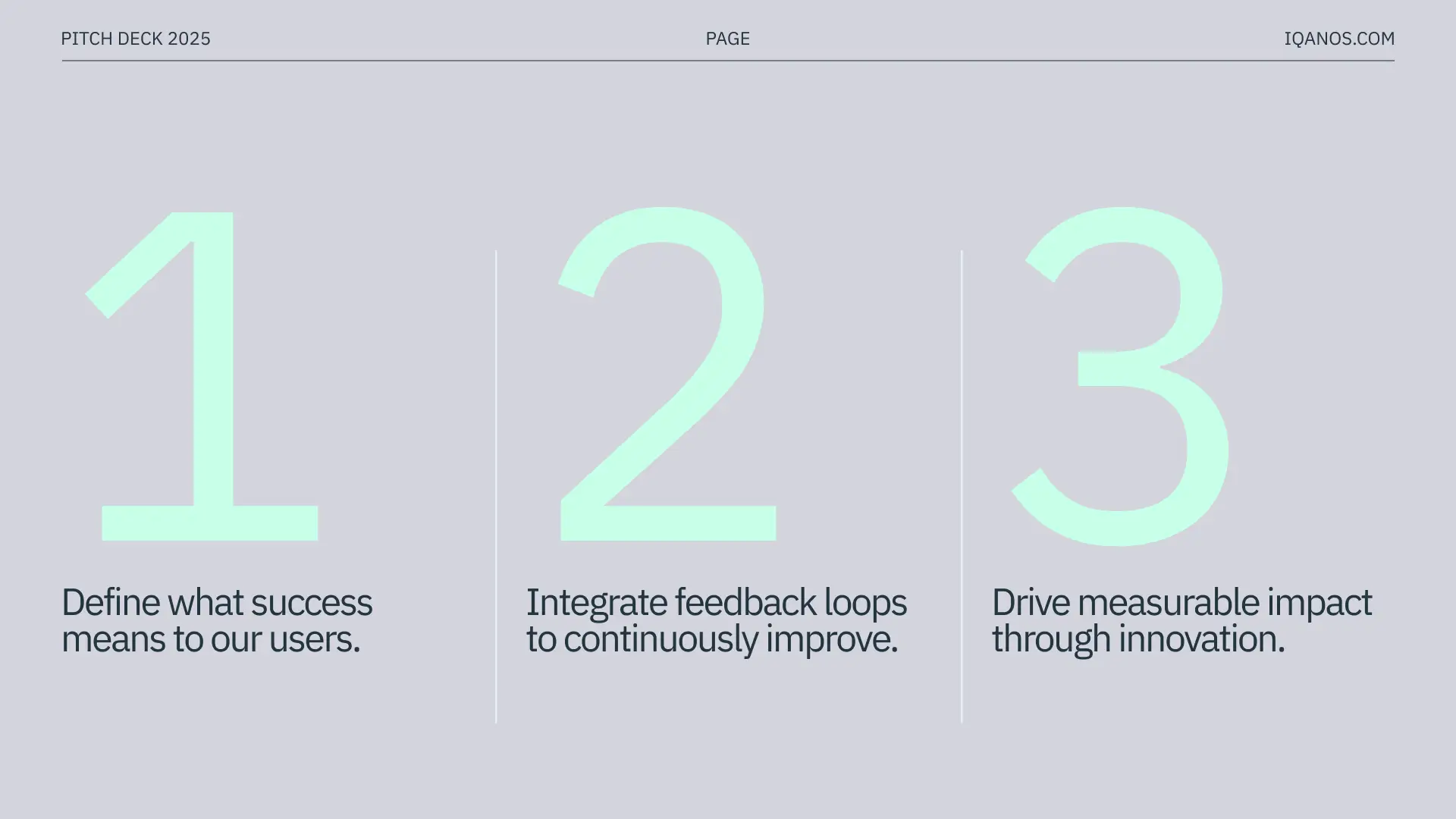 PITCH DECK 2025

PAGE

IQANOS.COM

1

Define what success means to our users.

2

Integrate feedback loops to continuously improve.

3

Drive measurable impact through innovation.